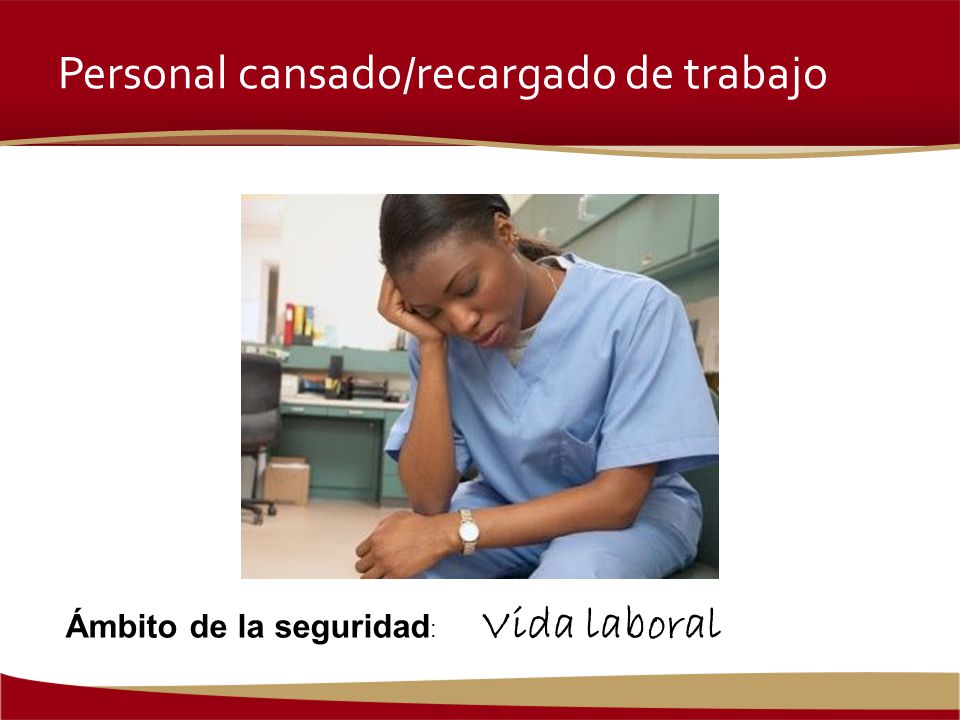 Personal cansado/recargado de trabajo

Ámbito de la seguridad: Vida laboral